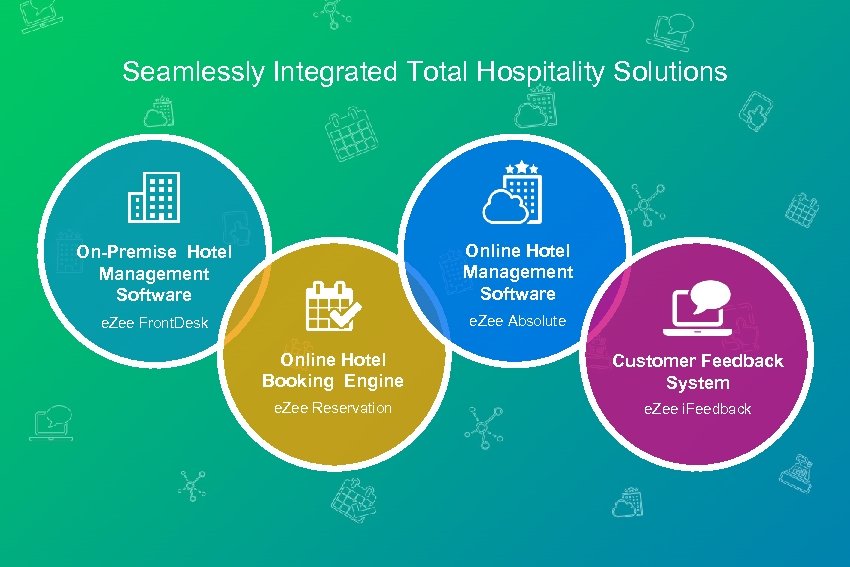 Seamlessly Integrated Total Hospitality Solutions

On-Premise Hotel Management Software
eZee FrontDesk

Online Hotel Booking Engine
eZee Reservation

Online Hotel Management Software
eZee Absolute

Customer Feedback System
eZee iFeedback